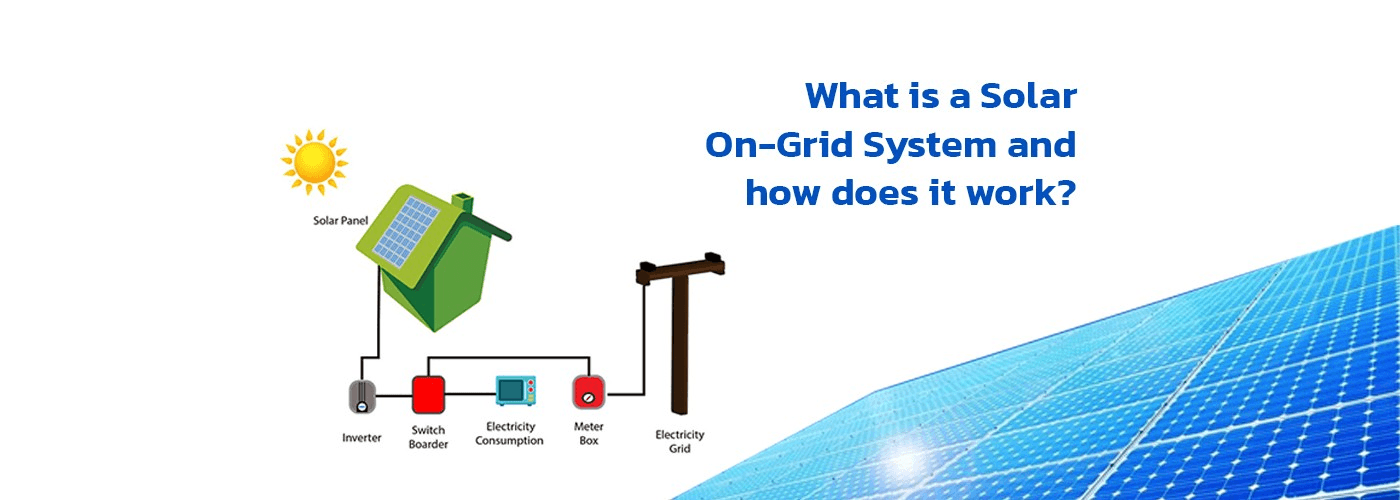 What is a Solar On-Grid System and how does it work?

Solar Panel

Inverter

Switch Boarder

Electricity Consumption

Meter Box

Electricity Grid